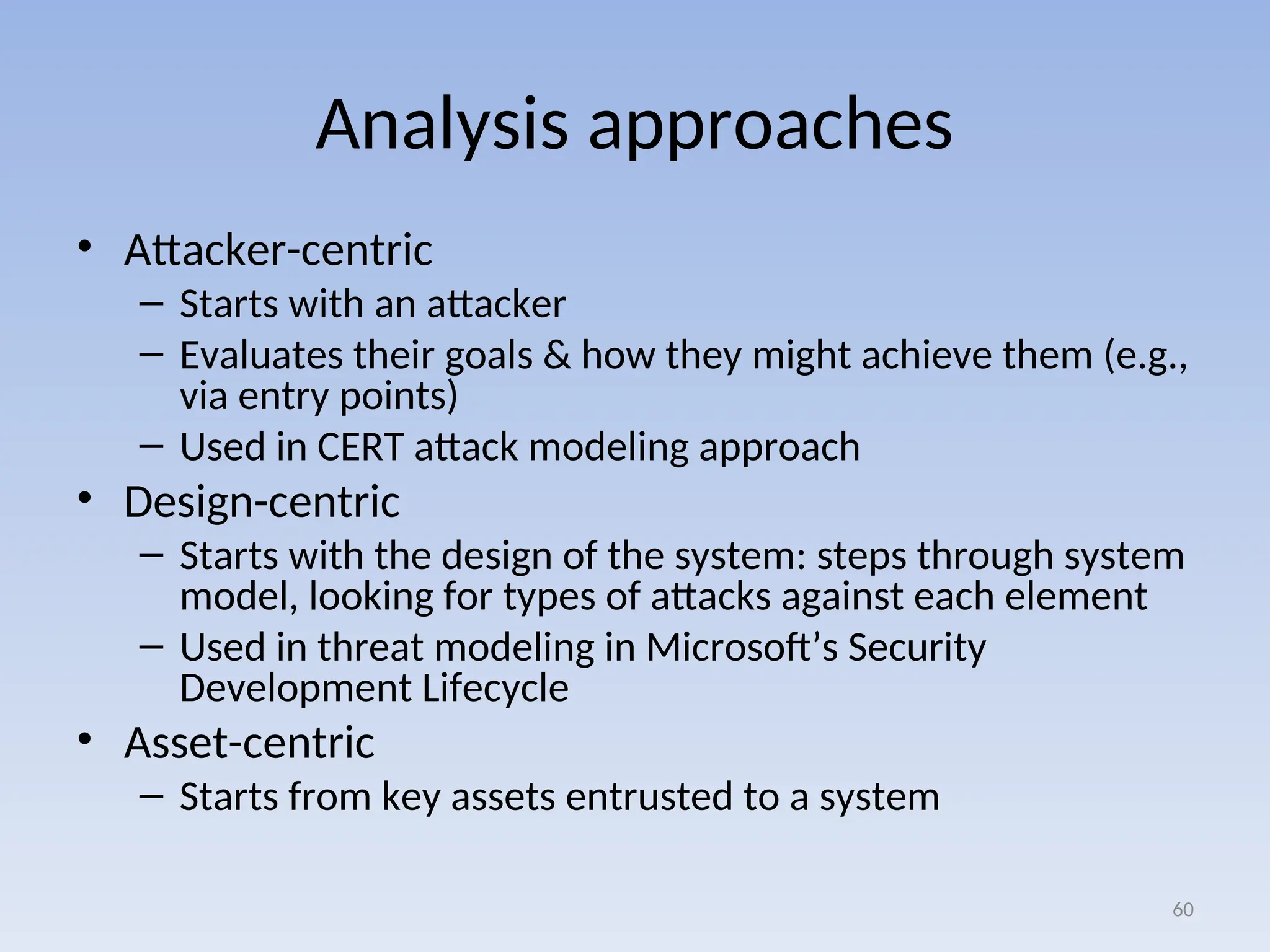 Analysis approaches

• Attacker-centric
– Starts with an attacker
– Evaluates their goals & how they might achieve them (e.g., via entry points)
– Used in CERT attack modeling approach
• Design-centric
– Starts with the design of the system: steps through system model, looking for types of attacks against each element
– Used in threat modeling in Microsoft’s Security Development Lifecycle
• Asset-centric
– Starts from key assets entrusted to a system

60